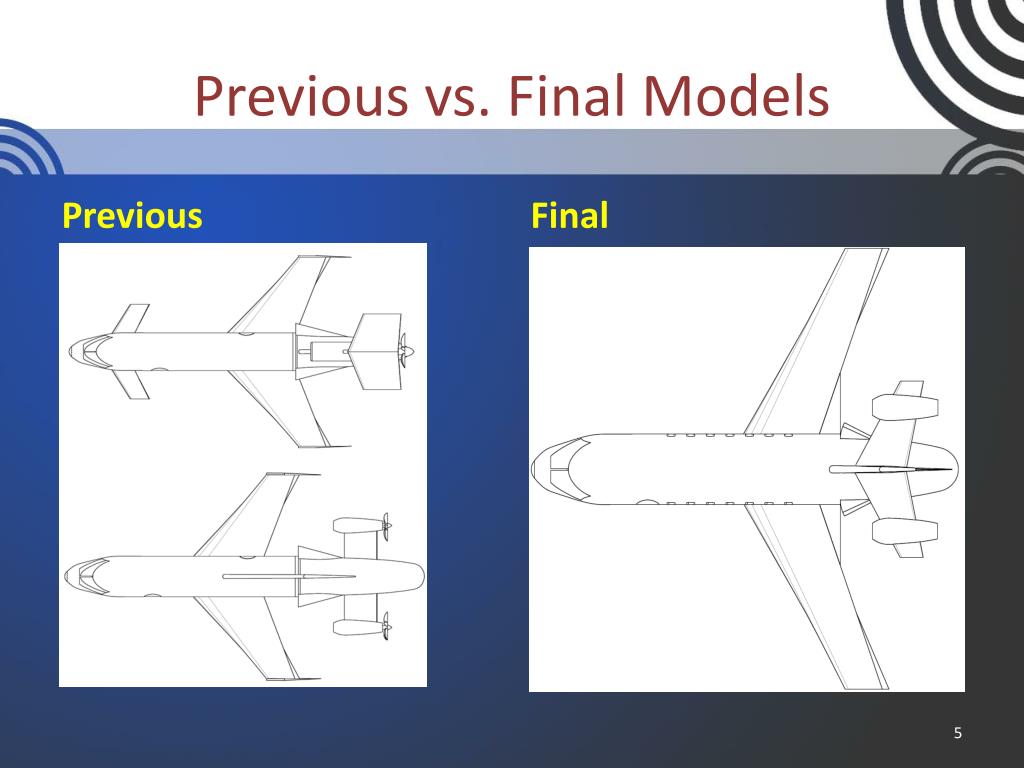 Previous vs. Final Models

Previous

Final

5